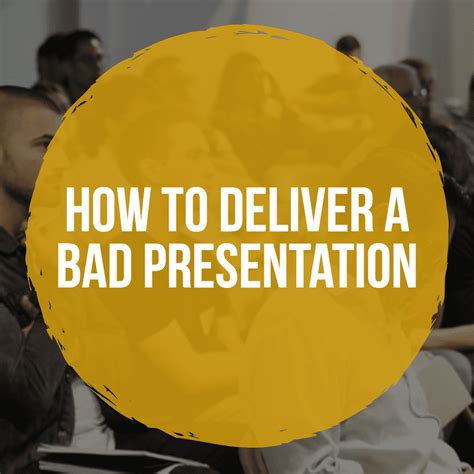 HOW TO DELIVER A BAD PRESENTATION